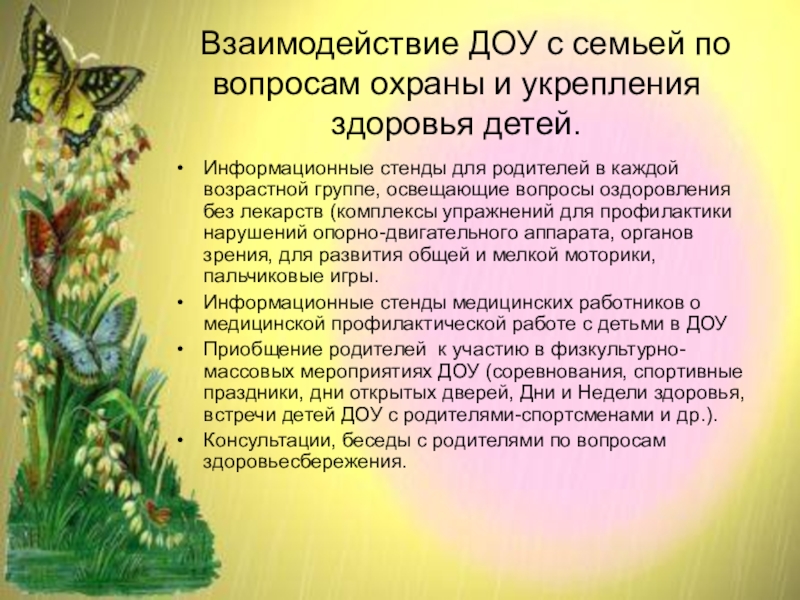 Взаимодействие ДОУ с семьей по вопросам охраны и укрепления здоровья детей.

• Информационные стенды для родителей в каждой возрастной группе, освещающие вопросы оздоровления без лекарств (комплексы упражнений для профилактики нарушений опорно-двигательного аппарата, органов зрения, для развития общей и мелкой моторики, пальчиковые игры.
• Информационные стенды медицинских работников о медицинской профилактической работе с детьми в ДОУ
• Приобщение родителей к участию в физкультурно-массовых мероприятиях ДОУ (соревнования, спортивные праздники, дни открытых дверей, Дни и Недели здоровья, встречи детей ДОУ с родителями-спортсменами и др.).
• Консультации, беседы с родителями по вопросам здоровьесбережения.